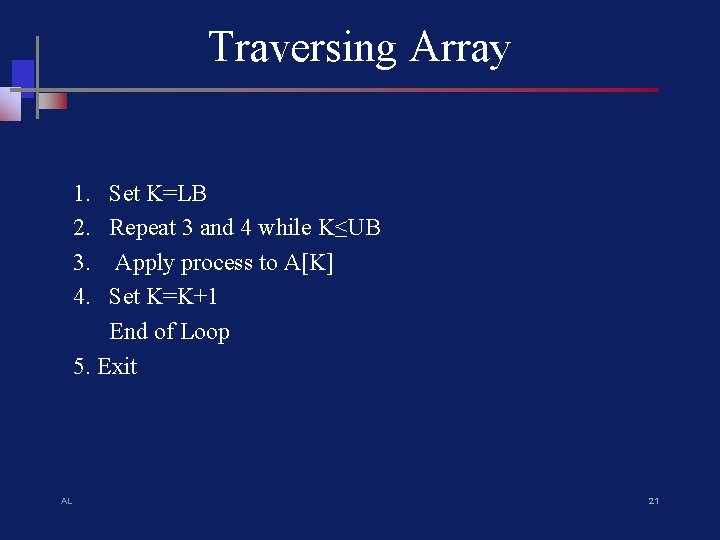 Traversing Array

1. Set K=LB
2. Repeat 3 and 4 while K≤UB
3. Apply process to A[K]
4. Set K=K+1
End of Loop
5. Exit

AL

21